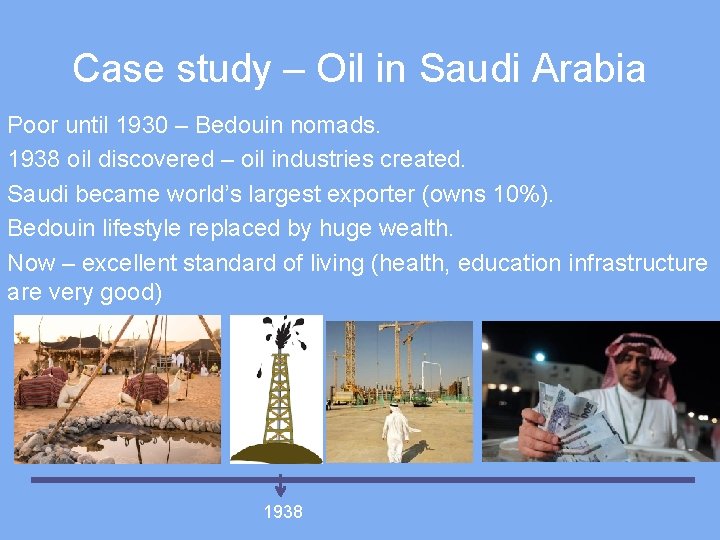 Case study – Oil in Saudi Arabia

Poor until 1930 – Bedouin nomads.

1938 oil discovered – oil industries created.

Saudi became world's largest exporter (owns 10%).

Bedouin lifestyle replaced by huge wealth.

Now – excellent standard of living (health, education infrastructure are very good)

1938